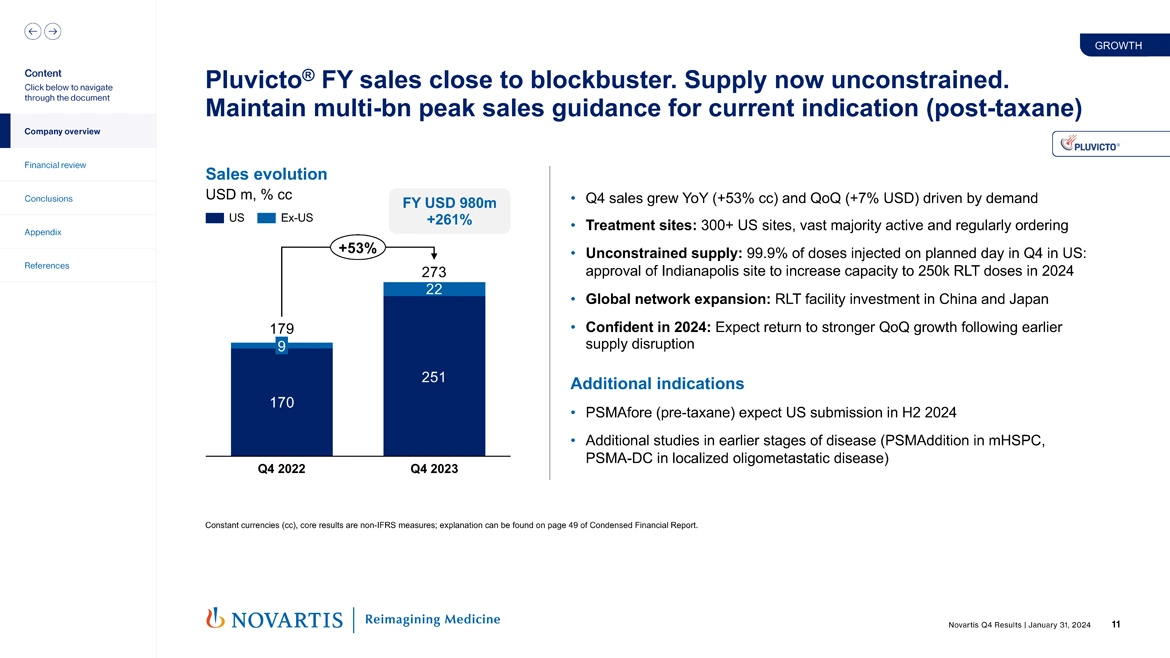 Content
Click below to navigate through the document

Company overview

Financial review

Conclusions

Appendix

References

GROWTH

Pluvicto® FY sales close to blockbuster. Supply now unconstrained. Maintain multi-bn peak sales guidance for current indication (post-taxane)

PLUVICTO®

Sales evolution
USD m, % cc

US Ex-US

FY USD 980m +261%

+53%

179
9
170

273
22
251

Q4 2022
Q4 2023

• Q4 sales grew YoY (+53% cc) and QoQ (+7% USD) driven by demand
• Treatment sites: 300+ US sites, vast majority active and regularly ordering
• Unconstrained supply: 99.9% of doses injected on planned day in Q4 in US: approval of Indianapolis site to increase capacity to 250k RLT doses in 2024
• Global network expansion: RLT facility investment in China and Japan
• Confident in 2024: Expect return to stronger QoQ growth following earlier supply disruption

Additional indications
• PSMAfore (pre-taxane) expect US submission in H2 2024
• Additional studies in earlier stages of disease (PSMAddition in mHSPC, PSMA-DC in localized oligometastatic disease)

Constant currencies (cc), core results are non-IFRS measures; explanation can be found on page 49 of Condensed Financial Report.

NOVARTIS | Reimagining Medicine

Novartis Q4 Results | January 31, 2024 11